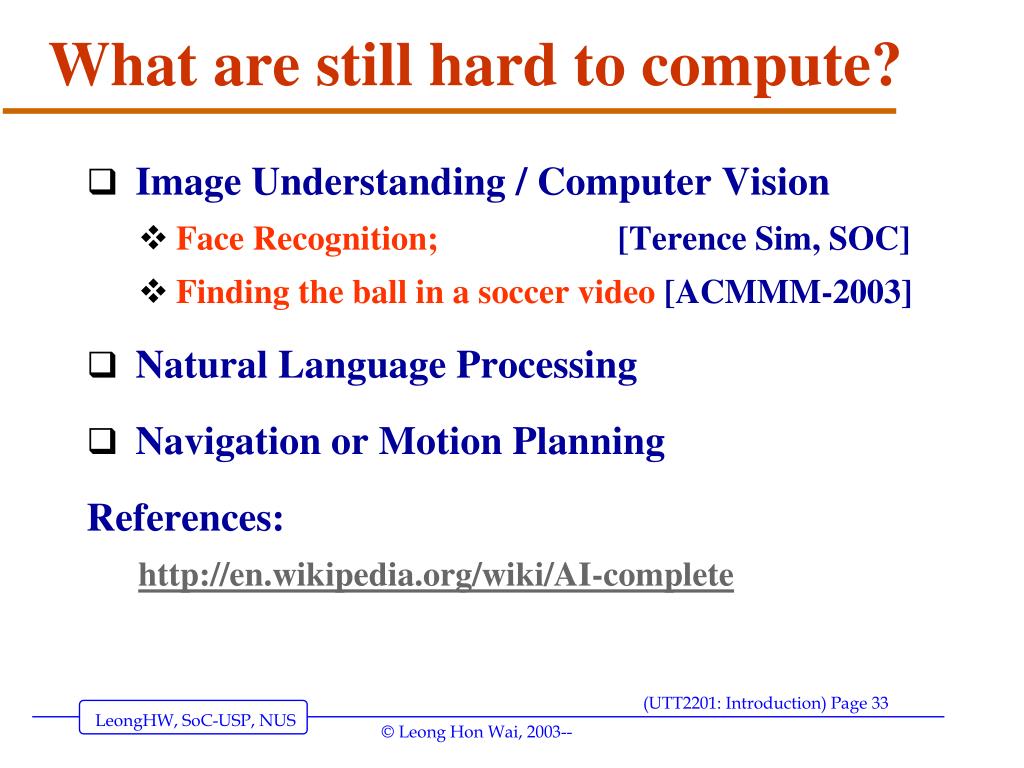 What are still hard to compute?

❑ Image Understanding / Computer Vision

❖ Face Recognition; [Terence Sim, SOC]

❖ Finding the ball in a soccer video [ACMMM-2003]

❑ Natural Language Processing

❑ Navigation or Motion Planning

References:

http://en.wikipedia.org/wiki/AI-complete

(UTT2201: Introduction) Page 33

LeongHW, SoC-USP, NUS

© Leong Hon Wai, 2003--